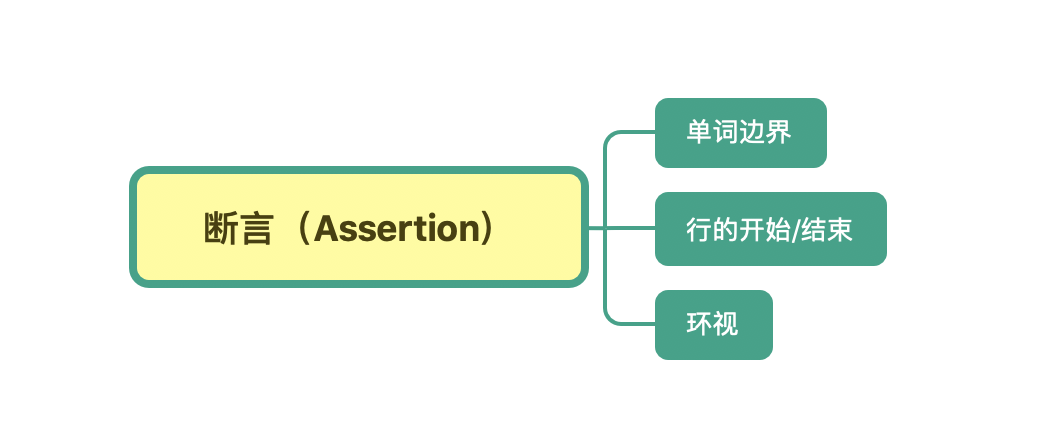 断言（Assertion）

单词边界

行的开始/结束

环视